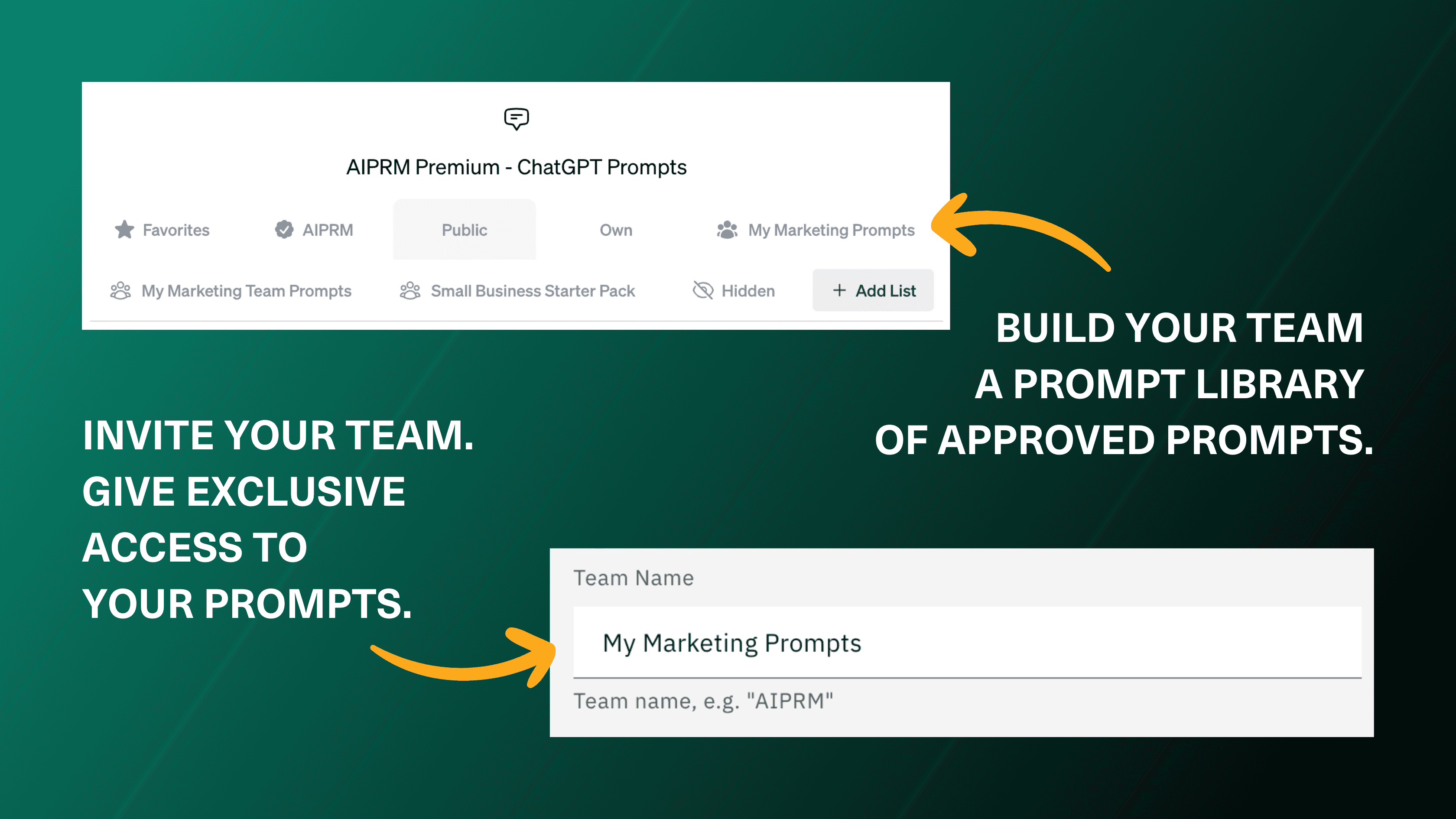 AIPRM Premium - ChatGPT Prompts

Favorites AIPRM Public Own My Marketing Prompts

My Marketing Team Prompts Small Business Starter Pack Hidden + Add List

BUILD YOUR TEAM
A PROMPT LIBRARY
OF APPROVED PROMPTS.

INVITE YOUR TEAM.
GIVE EXCLUSIVE
ACCESS TO
YOUR PROMPTS.

Team Name

My Marketing Prompts

Team name, e.g. "AIPRM"